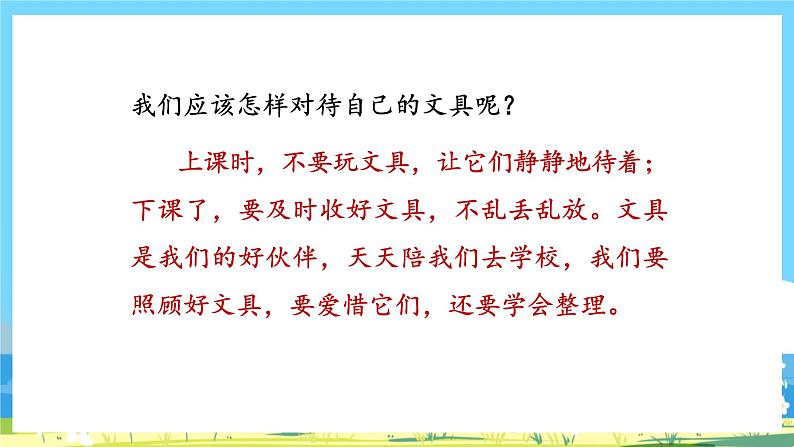 我们应该怎样对待自己的文具呢？

上课时，不要玩文具，让它们静静地待着；下课了，要及时收好文具，不乱丢乱放。文具是我们的好伙伴，天天陪我们去学校，我们要照顾好文具，要爱惜它们，还要学会整理。